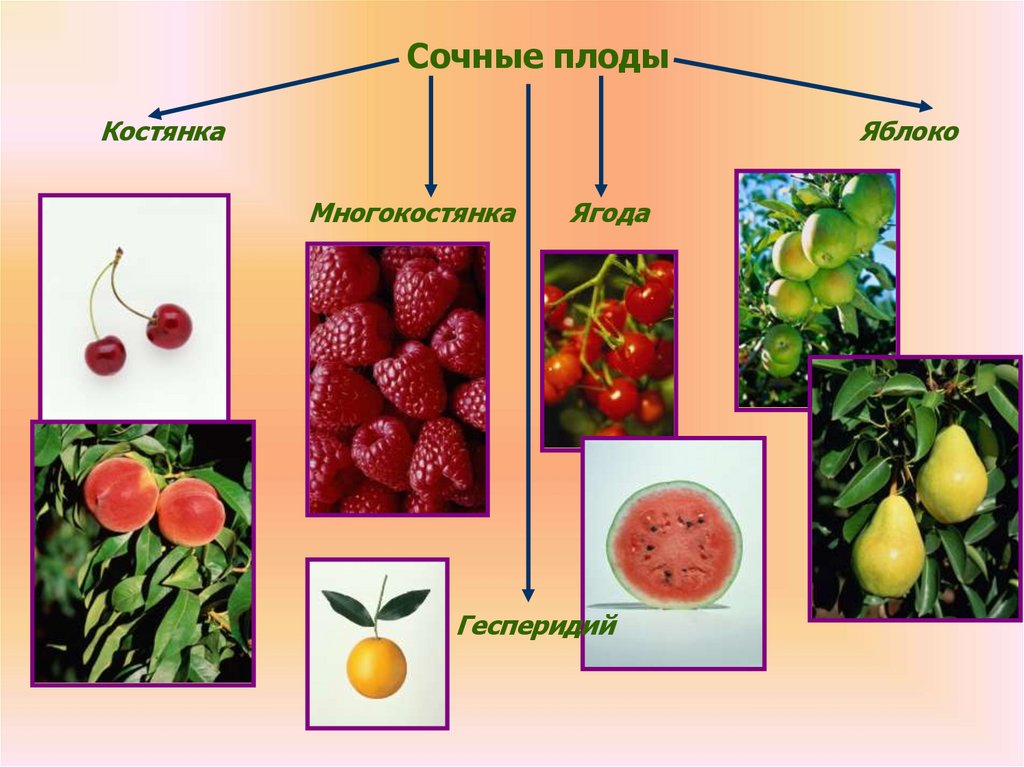 Сочные плоды

Костянка

Многокостянка

Ягода

Яблоко

Гесперидий